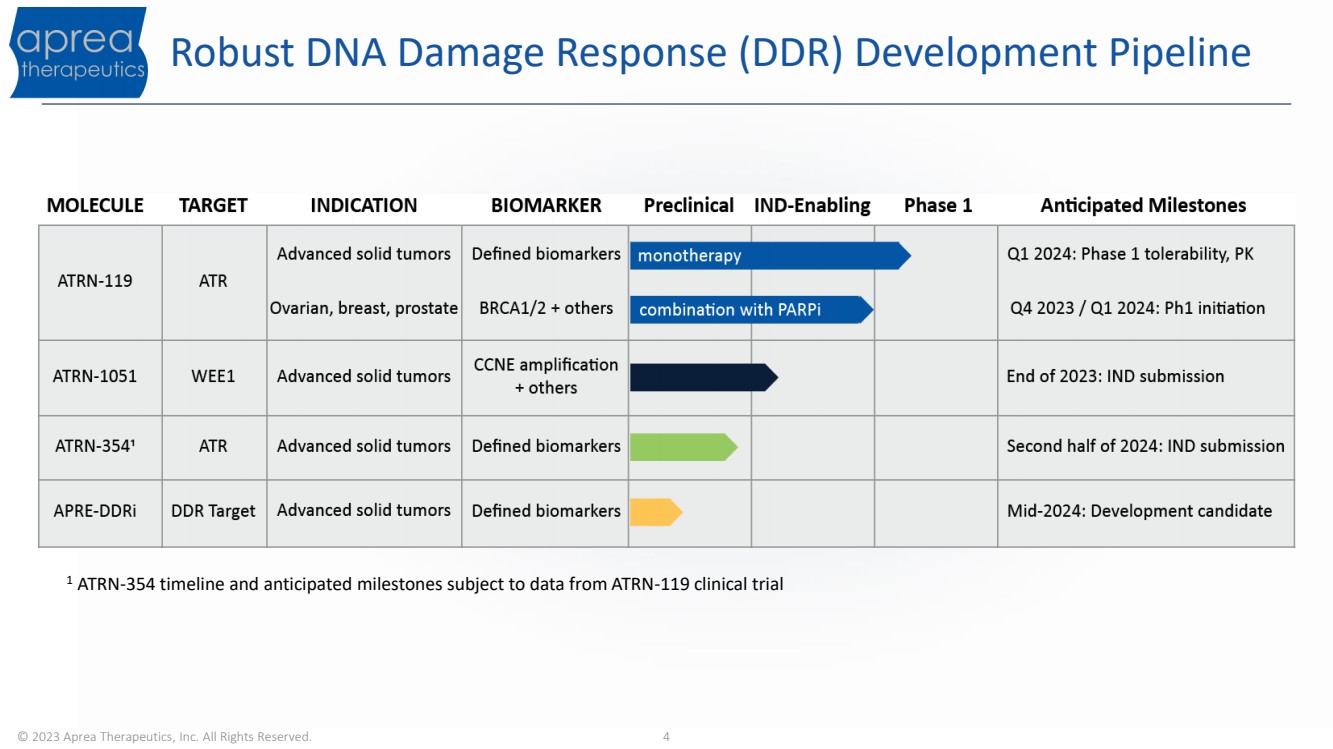 aprea therapeutics

Robust DNA Damage Response (DDR) Development Pipeline

| MOLECULE | TARGET | INDICATION | BIOMARKER | Preclinical | IND-Enabling | Phase 1 | Anticipated Milestones |
|---|---|---|---|---|---|---|---|
| ATRN-119 | ATR | Advanced solid tumors | Defined biomarkers | monotherapy | | | Q1 2024: Phase 1 tolerability, PK |
| | | Ovarian, breast, prostate | BRCA1/2 + others | combination with PARPi | | | Q4 2023 / Q1 2024: Ph1 initiation |
| ATRN-1051 | WEE1 | Advanced solid tumors | CCNE amplification + others | | | | End of 2023: IND submission |
| ATRN-354¹ | ATR | Advanced solid tumors | Defined biomarkers | | | | Second half of 2024: IND submission |
| APRE-DDRi | DDR Target | Advanced solid tumors | Defined biomarkers | | | | Mid-2024: Development candidate |

¹ ATRN-354 timeline and anticipated milestones subject to data from ATRN-119 clinical trial

© 2023 Aprea Therapeutics, Inc. All Rights Reserved. 4